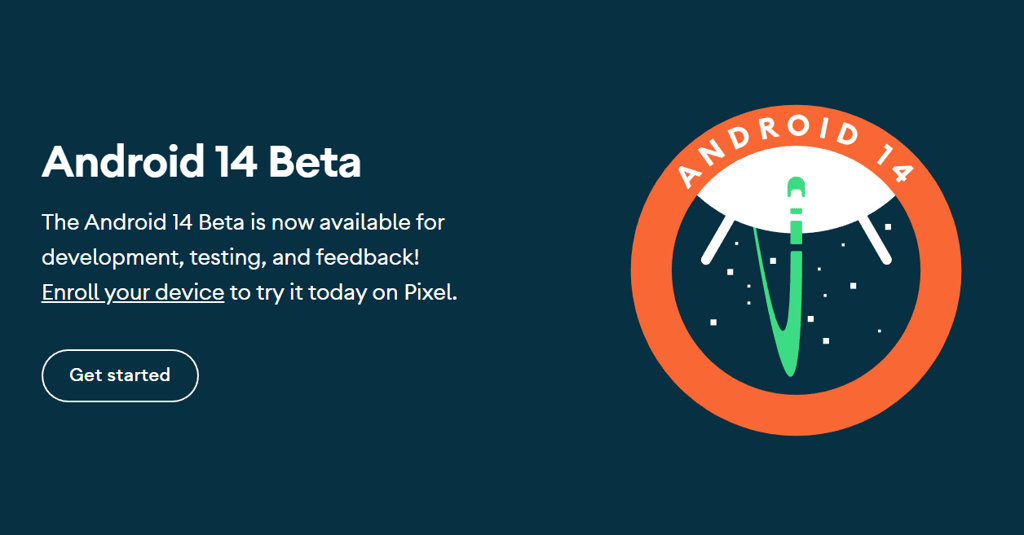 Android 14 Beta

The Android 14 Beta is now available for development, testing, and feedback! Enroll your device to try it today on Pixel.

Get started

ANDROID 14